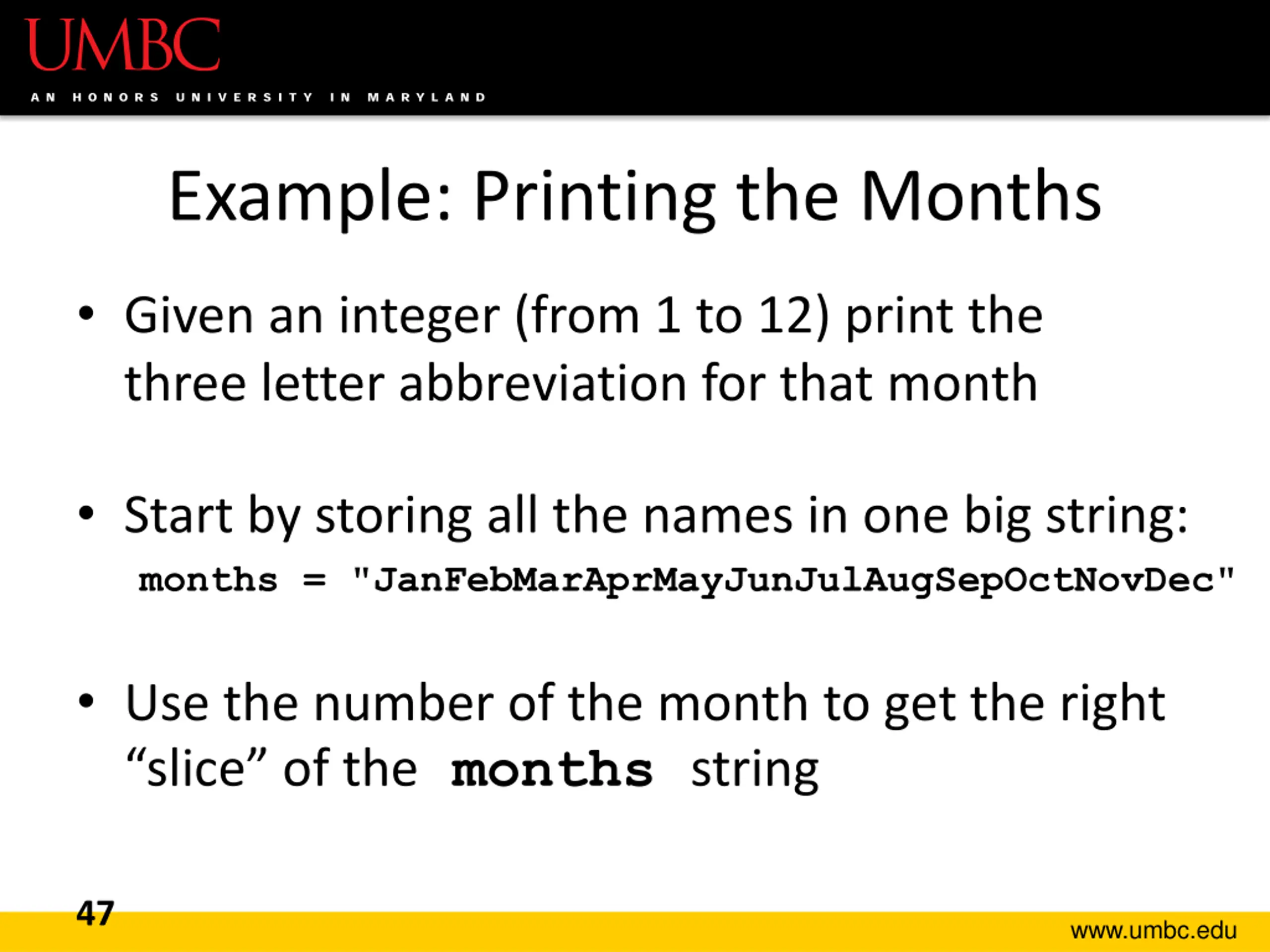 UMBC
AN HONORS UNIVERSITY IN MARYLAND

Example: Printing the Months

• Given an integer (from 1 to 12) print the three letter abbreviation for that month

• Start by storing all the names in one big string:
months = "JanFebMarAprMayJunJulAugSepOctNovDec"

• Use the number of the month to get the right “slice” of the months string

47

www.umbc.edu